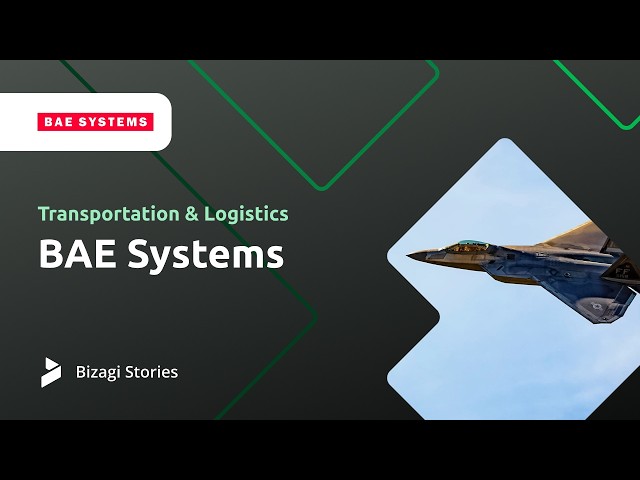 BAE SYSTEMS

Transportation & Logistics

BAE Systems

Bizagi Stories